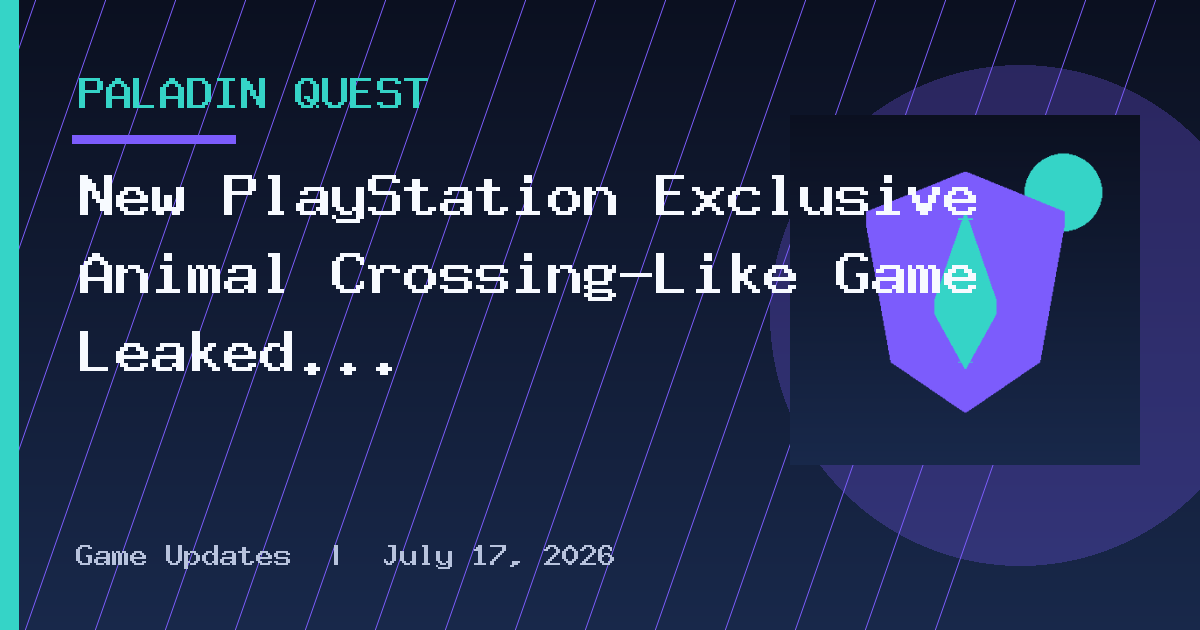 PALADIN QUEST

New PlayStation Exclusive Animal Crossing-Like Game Leaked...

Game Updates | July 17, 2026